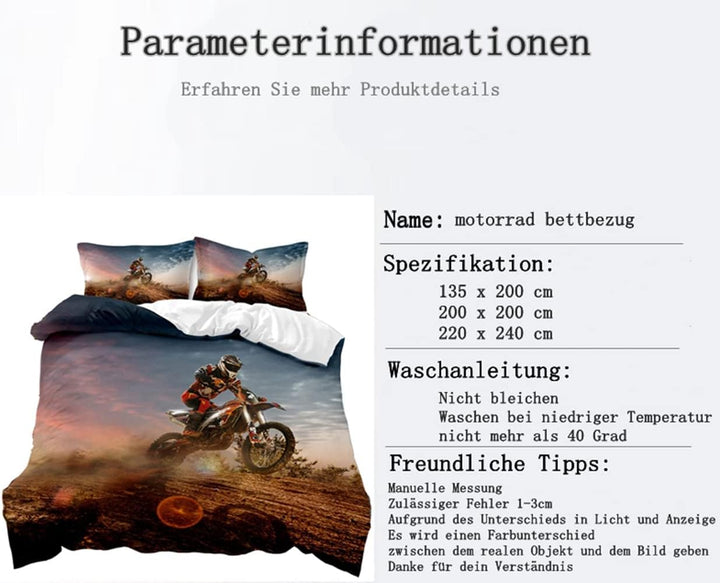 Parameterinformationen

Erfahren Sie mehr Produktdetails

Name: motorrad bettbezug

Spezifikation:
135 x 200 cm
200 x 200 cm
220 x 240 cm

Waschanleitung:
Nicht bleichen
Waschen bei niedriger Temperatur
nicht mehr als 40 Grad

Freundliche Tipps:
Manuelle Messung
Zulässiger Fehler 1-3cm
Aufgrund des Unterschieds in Licht und Anzeige
Es wird einen Farbunterschied
zwischen dem realen Objekt und dem Bild geben
Danke für dein Verständnis